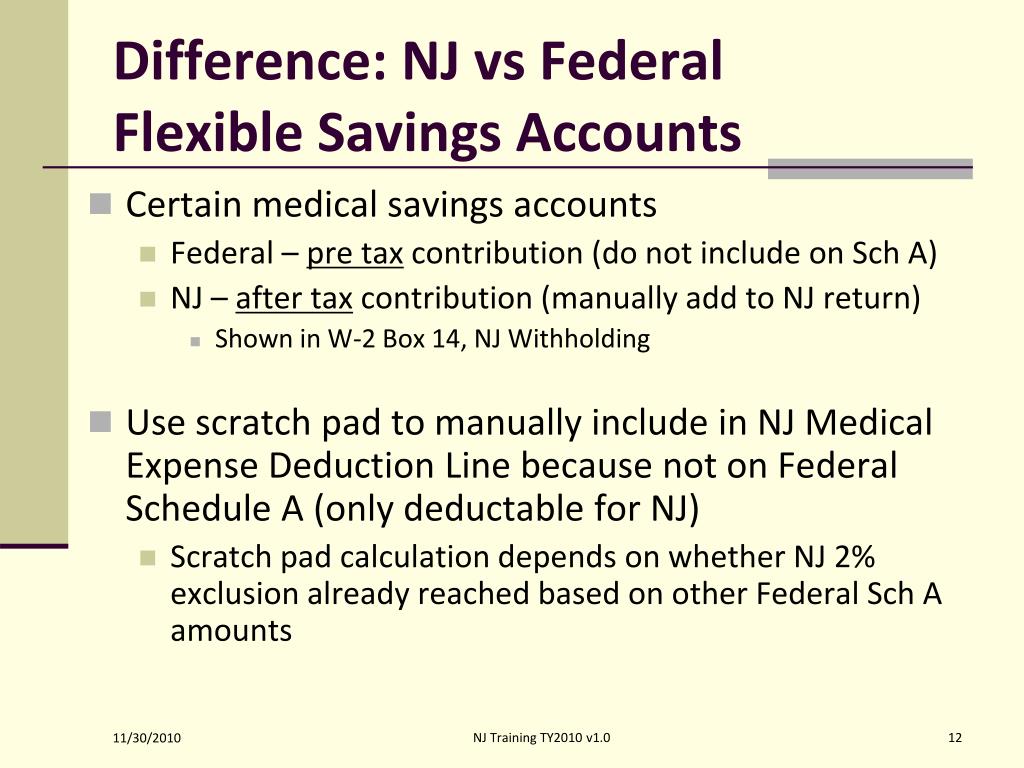 Difference: NJ vs Federal Flexible Savings Accounts

Certain medical savings accounts

Federal – pre tax contribution (do not include on Sch A)

NJ – after tax contribution (manually add to NJ return)

Shown in W-2 Box 14, NJ Withholding

Use scratch pad to manually include in NJ Medical Expense Deduction Line because not on Federal Schedule A (only deductable for NJ)

Scratch pad calculation depends on whether NJ 2% exclusion already reached based on other Federal Sch A amounts

11/30/2010

NJ Training TY2010 v1.0

12